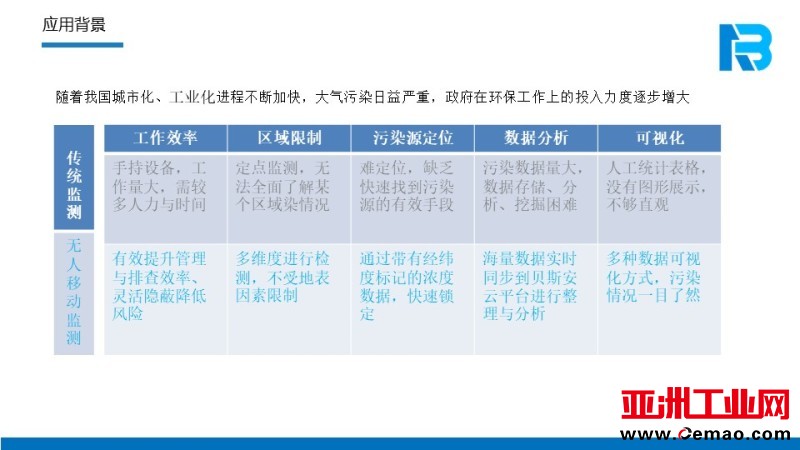 应用背景

随着我国城市化、工业化进程不断加快，大气污染日益严重，政府在环保工作上的投入力度逐步增大

| | 工作效率 | 区域限制 | 污染源定位 | 数据分析 | 可视化 |
|---|---|---|---|---|---|
| 传统监测 | 手持设备，工作量大，需较多人力与时间 | 定点监测，无法全面了解某个区域染情况 | 难定位，缺乏快速找到污染源的有效手段 | 污染数据量大，数据存储、分析、挖掘困难 | 人工统计表格，没有图形展示，不够直观 |
| 无人移动监测 | 有效提升管理与排查效率、灵活隐蔽降低风险 | 多维度进行检测，不受地表因素限制 | 通过带有经纬度标记的浓度数据，快速锁定 | 海量数据实时同步到贝斯安云平台进行整理与分析 | 多种数据可视化方式，污染情况一目了然 |

亚洲工业网
www.cemao.com